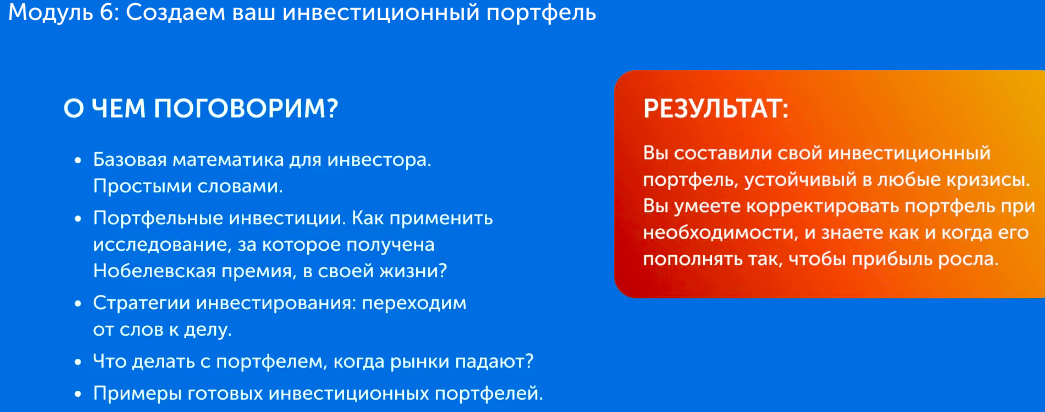 Модуль 6: Создаем ваш инвестиционный портфель

О ЧЕМ ПОГОВОРИМ?

• Базовая математика для инвестора. Простыми словами.
• Портфельные инвестиции. Как применить исследование, за которое получена Нобелевская премия, в своей жизни?
• Стратегии инвестирования: переходим от слов к делу.
• Что делать с портфелем, когда рынки падают?
• Примеры готовых инвестиционных портфелей.

РЕЗУЛЬТАТ:

Вы составили свой инвестиционный портфель, устойчивый в любые кризисы. Вы умеете корректировать портфель при необходимости, и знаете как и когда его пополнять так, чтобы прибыль росла.